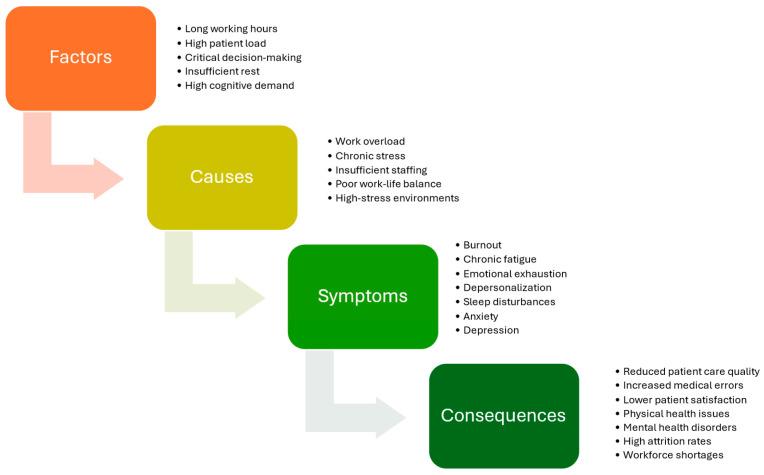 Factors

• Long working hours
• High patient load
• Critical decision-making
• Insufficient rest
• High cognitive demand

Causes

• Work overload
• Chronic stress
• Insufficient staffing
• Poor work-life balance
• High-stress environments

Symptoms

• Burnout
• Chronic fatigue
• Emotional exhaustion
• Depersonalization
• Sleep disturbances
• Anxiety
• Depression

Consequences

• Reduced patient care quality
• Increased medical errors
• Lower patient satisfaction
• Physical health issues
• Mental health disorders
• High attrition rates
• Workforce shortages